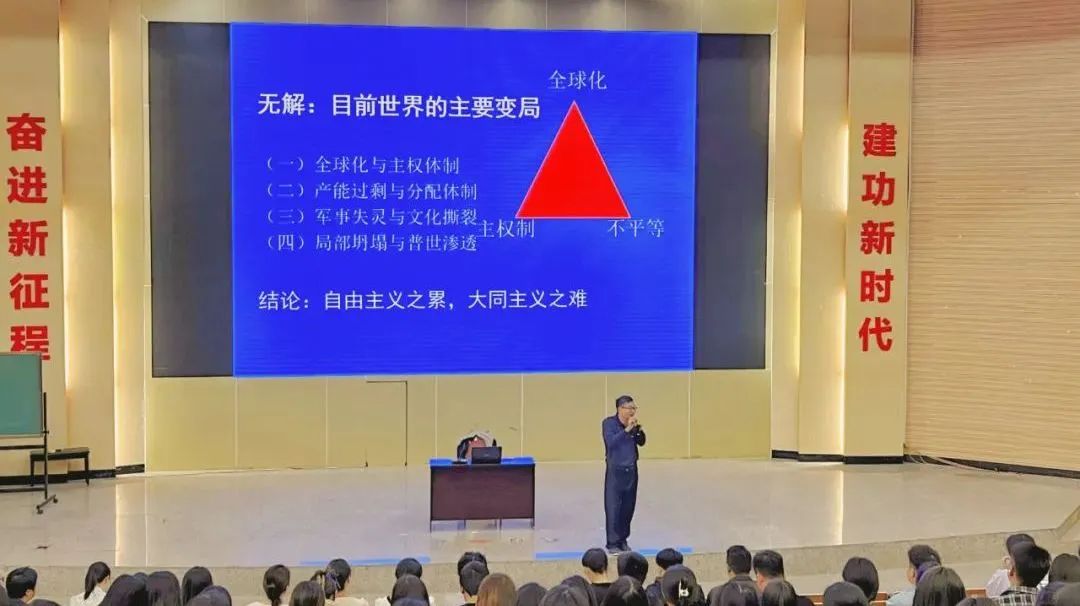 奋进新征程

无解：目前世界的主要变局

（一）全球化与主权体制
（二）产能过剩与分配体制
（三）军事失灵与文化撕裂
（四）局部坍塌与普世渗透

全球化
主权制
不平等

结论：自由主义之累，大同主义之难

建功新时代